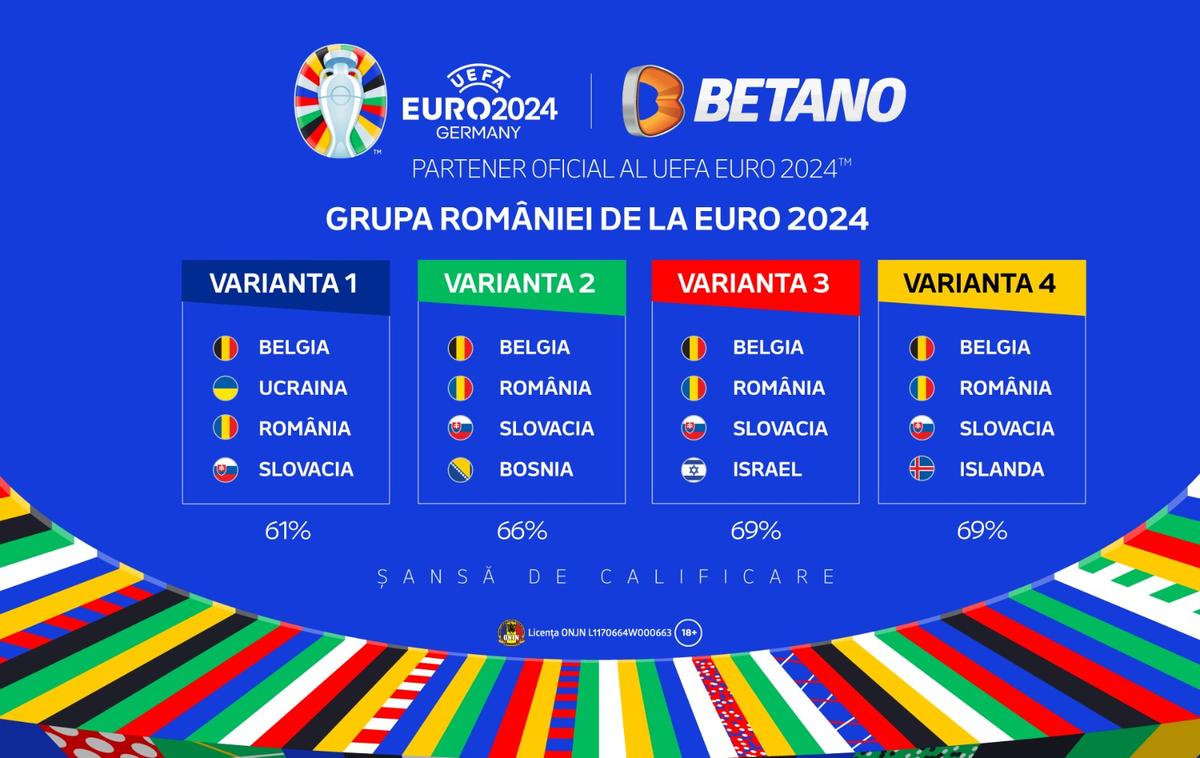 UEFA
EURO2024
GERMANY

BETANO

PARTENER OFICIAL AL UEFA EURO 2024™

GRUPA ROMÂNIEI DE LA EURO 2024

VARIANTA 1
BELGIA
UCRAINA
ROMÂNIA
SLOVACIA
61%

VARIANTA 2
BELGIA
ROMÂNIA
SLOVACIA
BOSNIA
66%

VARIANTA 3
BELGIA
ROMÂNIA
SLOVACIA
ISRAEL
69%

VARIANTA 4
BELGIA
ROMÂNIA
SLOVACIA
ISLANDA
69%

ȘANSĂ DE CALIFICARE

ONJN Licența ONJN L1170664W000663 18+